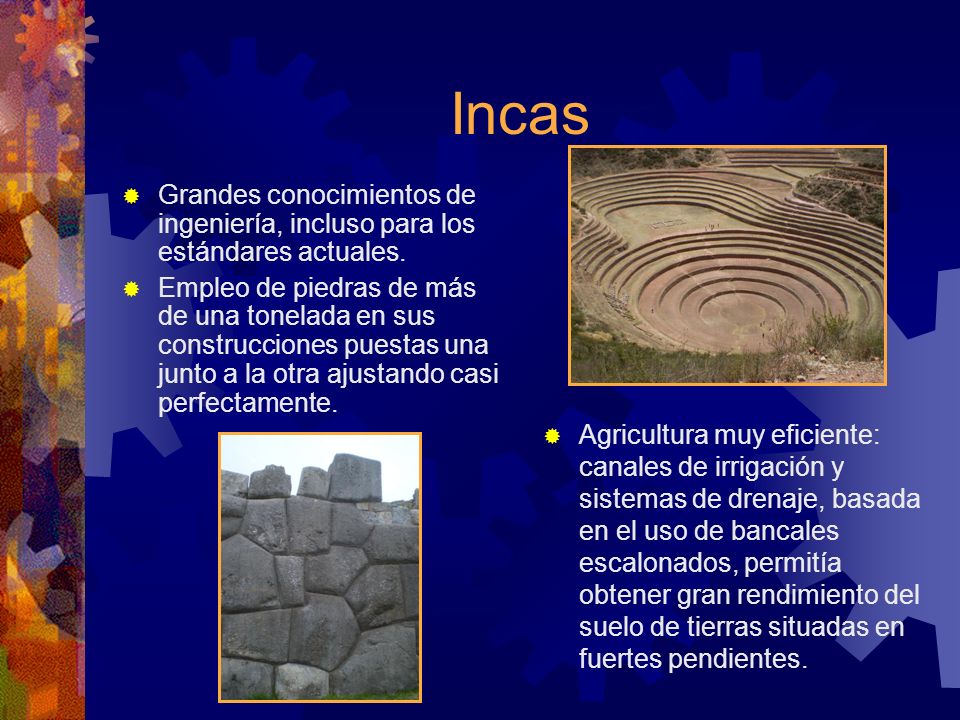 Incas

Grandes conocimientos de ingeniería, incluso para los estándares actuales.

Empleo de piedras de más de una tonelada en sus construcciones puestas una junto a la otra ajustando casi perfectamente.

Agricultura muy eficiente: canales de irrigación y sistemas de drenaje, basada en el uso de bancales escalonados, permitía obtener gran rendimiento del suelo de tierras situadas en fuertes pendientes.